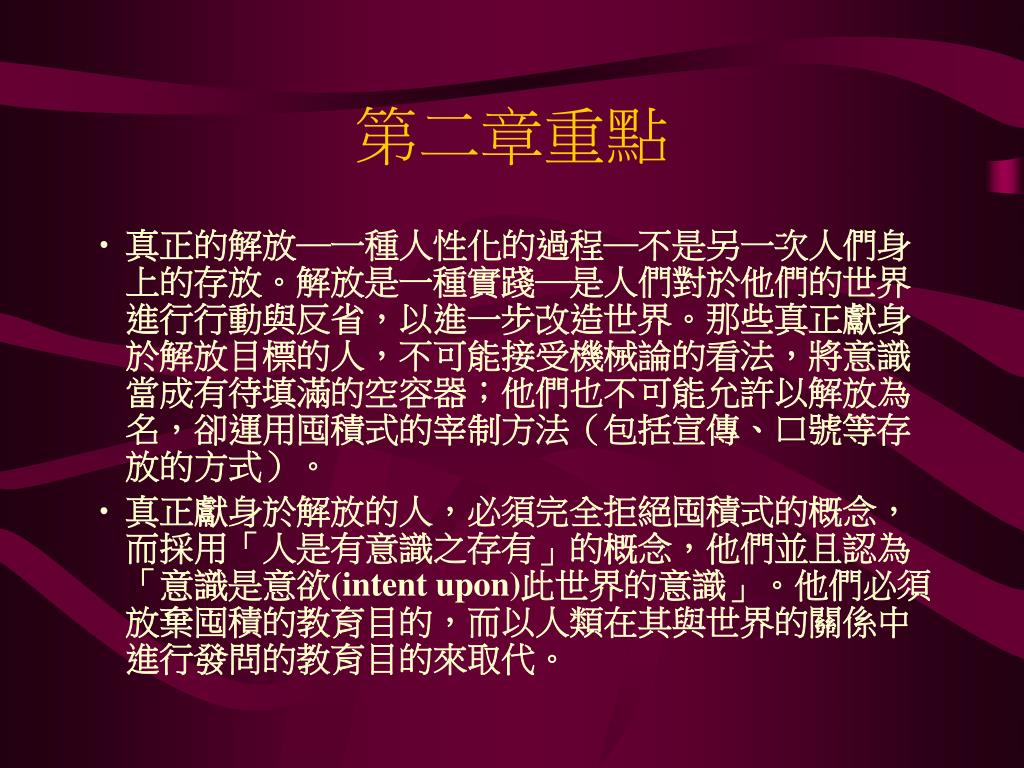 第二章重點

• 真正的解放—一種人性化的過程—不是另一次人們身上的存放。解放是一種實踐—是人們對於他們的世界進行行動與反省，以進一步改造世界。那些真正獻身於解放目標的人，不可能接受機械論的看法，將意識當成有待填滿的空容器；他們也不可能允許以解放為名，卻運用囤積式的宰制方法（包括宣傳、口號等存放的方式）。

• 真正獻身於解放的人，必須完全拒絕囤積式的概念，而採用「人是有意識之存有」的概念，他們並且認為「意識是意欲(intent upon)此世界的意識」。他們必須放棄囤積的教育目的，而以人類在其與世界的關係中進行發問的教育目的來取代。